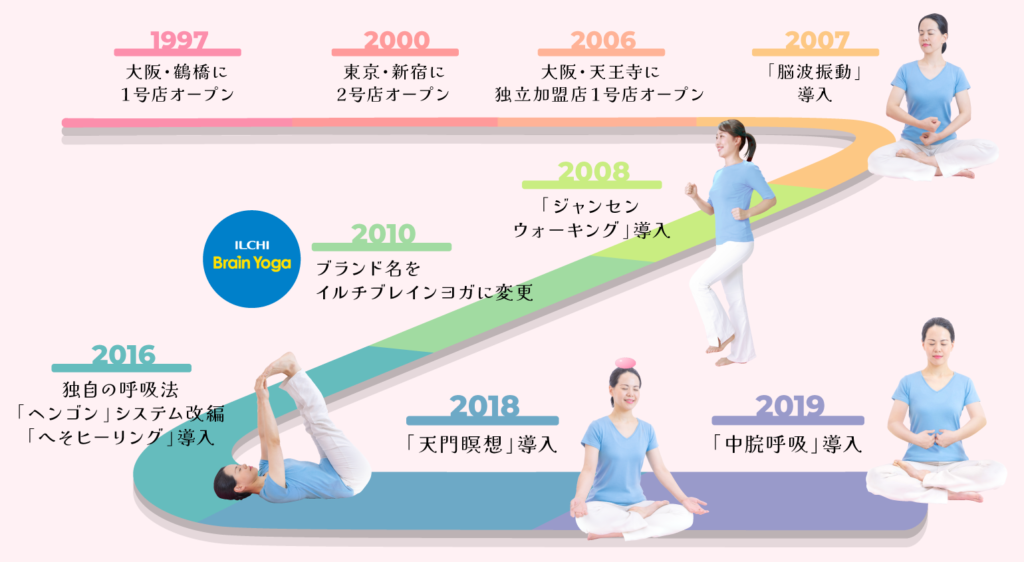 1997
大阪・鶴橋に
1号店オープン

2000
東京・新宿に
2号店オープン

2006
大阪・天王寺に
独立加盟店1号店オープン

2007
「脳波振動」
導入

2008
「ジャンセン
ウォーキング」導入

ILCHI
Brain Yoga

2010
ブランド名を
イルチブレインヨガに変更

2016
独自の呼吸法
「ヘンゴン」システム改編
「へそヒーリング」導入

2018
「天門瞑想」導入

2019
「中脘呼吸」導入